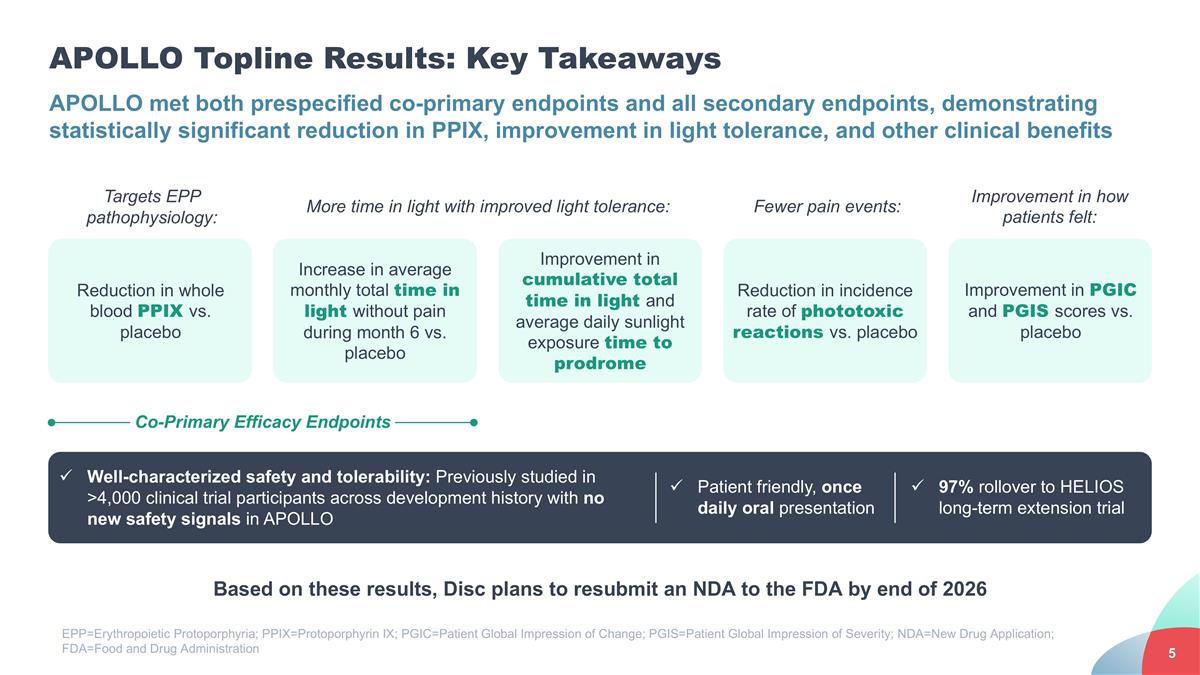 APOLLO Topline Results: Key Takeaways

APOLLO met both prespecified co-primary endpoints and all secondary endpoints, demonstrating statistically significant reduction in PPIX, improvement in light tolerance, and other clinical benefits

Targets EPP pathophysiology:

Reduction in whole blood PPIX vs. placebo

More time in light with improved light tolerance:

Increase in average monthly total time in light without pain during month 6 vs. placebo

Improvement in cumulative total time in light and average daily sunlight exposure time to prodrome

Fewer pain events:

Reduction in incidence rate of phototoxic reactions vs. placebo

Improvement in how patients felt:

Improvement in PGIC and PGIS scores vs. placebo

Co-Primary Efficacy Endpoints

✓ Well-characterized safety and tolerability: Previously studied in >4,000 clinical trial participants across development history with no new safety signals in APOLLO

✓ Patient friendly, once daily oral presentation

✓ 97% rollover to HELIOS long-term extension trial

Based on these results, Disc plans to resubmit an NDA to the FDA by end of 2026

EPP=Erythropoietic Protoporphyria; PPIX=Protoporphyrin IX; PGIC=Patient Global Impression of Change; PGIS=Patient Global Impression of Severity; NDA=New Drug Application; FDA=Food and Drug Administration

5